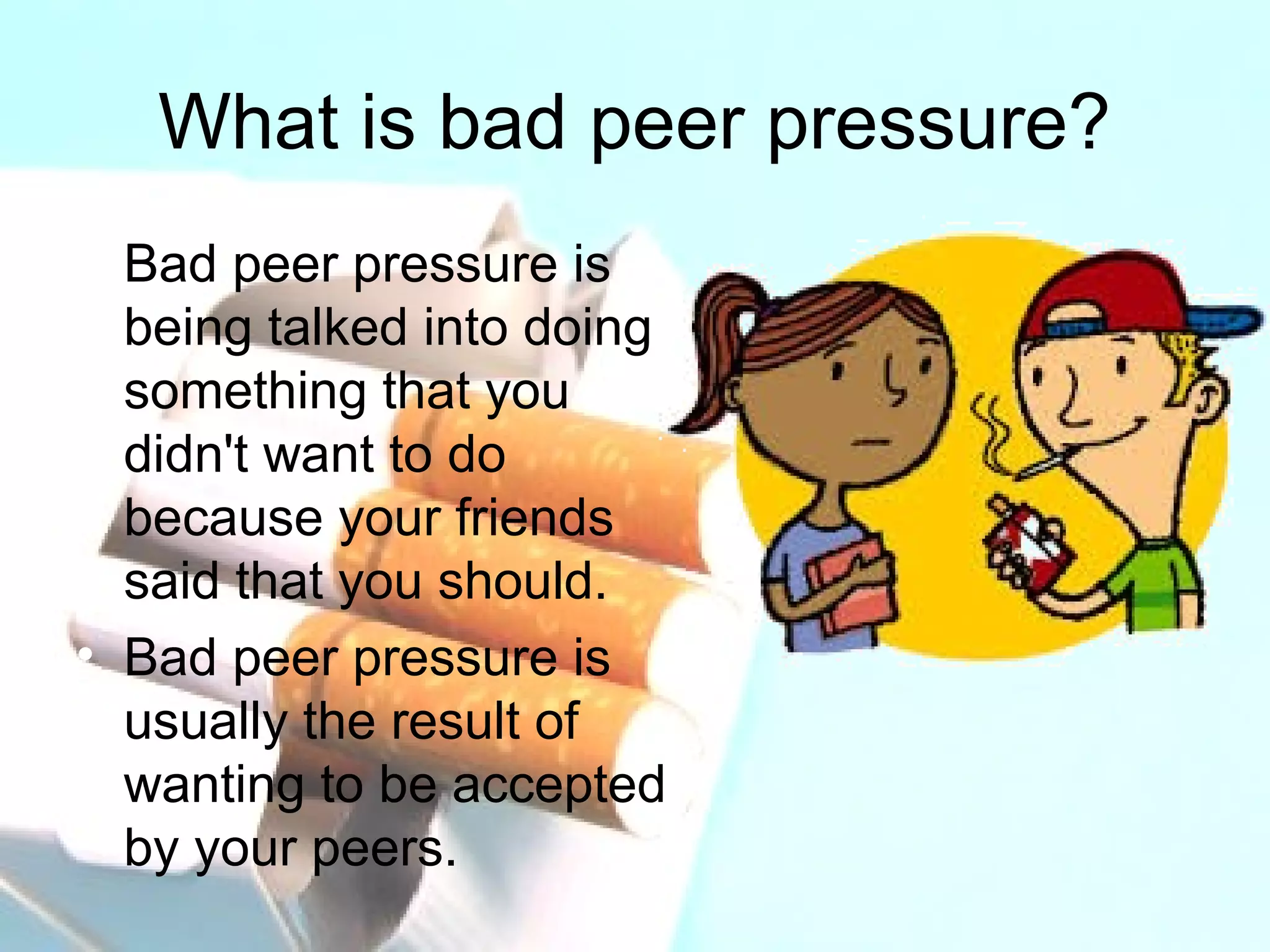 What is bad peer pressure?

Bad peer pressure is being talked into doing something that you didn't want to do because your friends said that you should.

• Bad peer pressure is usually the result of wanting to be accepted by your peers.